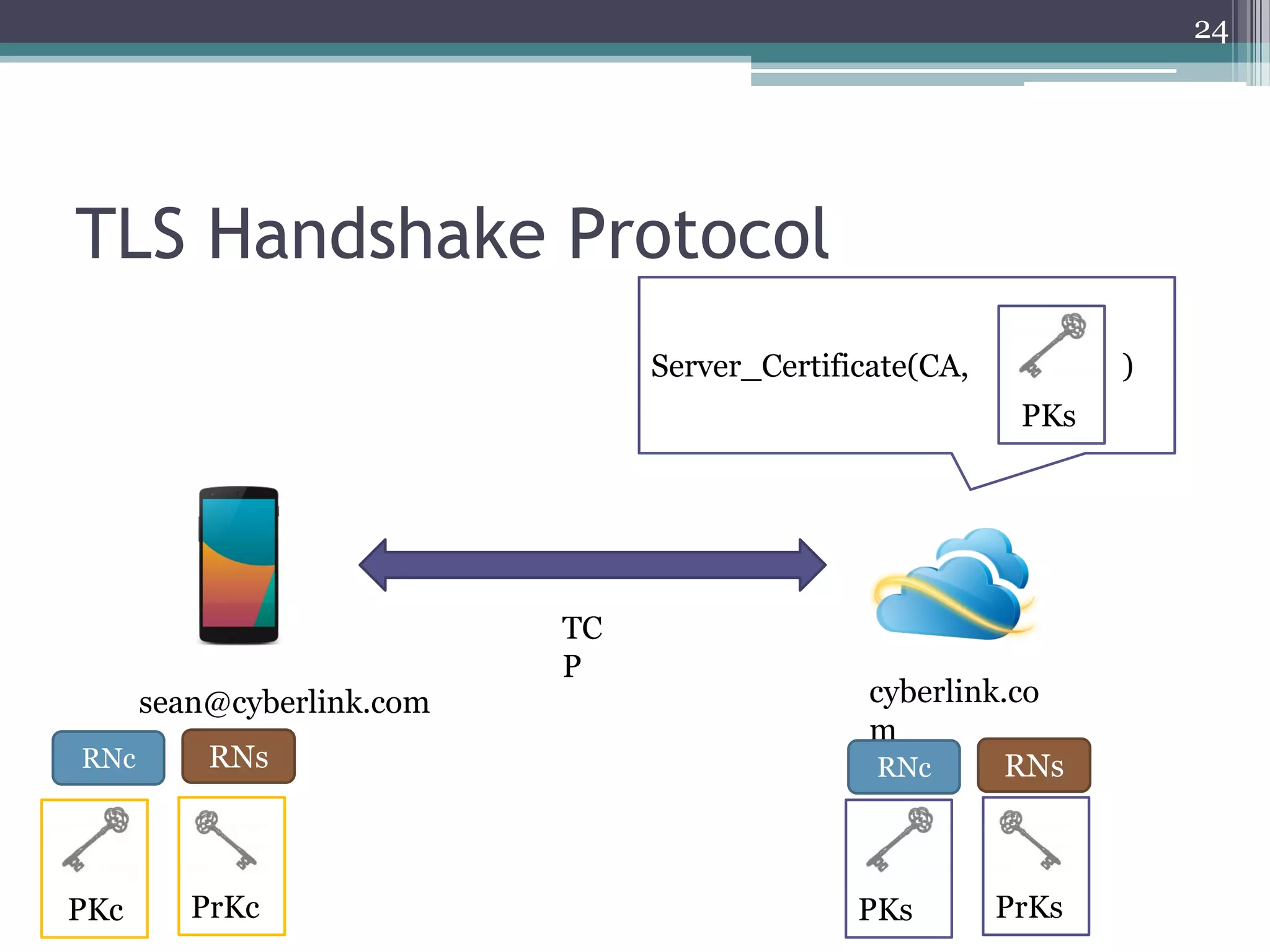 24

TLS Handshake Protocol

Server_Certificate(CA, PKs )

TC
P

sean@cyberlink.com

cyberlink.co
m

RNc RNs

PKc PrKc

RNc RNs

PKs PrKs